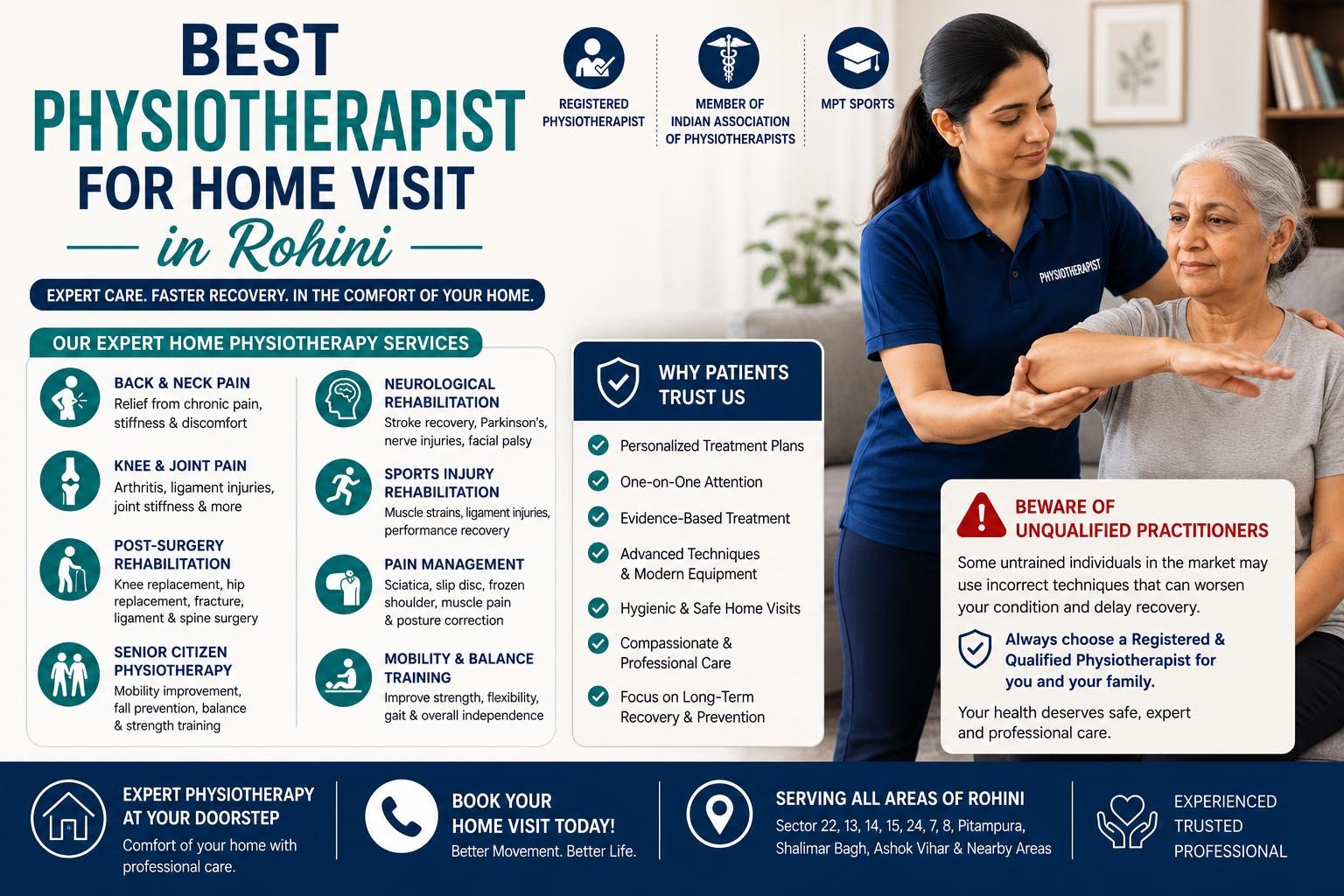 BEST PHYSIOTHERAPIST FOR HOME VISIT

in Rohini

EXPERT CARE. FASTER RECOVERY. IN THE COMFORT OF YOUR HOME.

REGISTERED PHYSIOTHERAPIST

MEMBER OF INDIAN ASSOCIATION OF PHYSIOTHERAPISTS

MPT SPORTS

PHYSIOTHERAPIST

OUR EXPERT HOME PHYSIOTHERAPY SERVICES

BACK & NECK PAIN
Relief from chronic pain, stiffness & discomfort

KNEE & JOINT PAIN
Arthritis, ligament injuries, joint stiffness & more

POST-SURGERY REHABILITATION
Knee replacement, hip replacement, fracture, ligament & spine surgery

SENIOR CITIZEN PHYSIOTHERAPY
Mobility improvement, fall prevention, balance & strength training

NEUROLOGICAL REHABILITATION
Stroke recovery, Parkinson's, nerve injuries, facial palsy

SPORTS INJURY REHABILITATION
Muscle strains, ligament injuries, performance recovery

PAIN MANAGEMENT
Sciatica, slip disc, frozen shoulder, muscle pain & posture correction

MOBILITY & BALANCE TRAINING
Improve strength, flexibility, gait & overall independence

WHY PATIENTS TRUST US

Personalized Treatment Plans
One-on-One Attention
Evidence-Based Treatment
Advanced Techniques & Modern Equipment
Hygienic & Safe Home Visits
Compassionate & Professional Care
Focus on Long-Term Recovery & Prevention

BEWARE OF UNQUALIFIED PRACTITIONERS

Some untrained individuals in the market may use incorrect techniques that can worsen your condition and delay recovery.

Always choose a Registered & Qualified Physiotherapist for you and your family.

Your health deserves safe, expert and professional care.

EXPERT PHYSIOTHERAPY AT YOUR DOORSTEP
Comfort of your home with professional care.

BOOK YOUR HOME VISIT TODAY!
Better Movement. Better Life.

SERVING ALL AREAS OF ROHINI
Sector 22, 13, 14, 15, 24, 7, 8, Pitampura, Shalimar Bagh, Ashok Vihar & Nearby Areas

EXPERIENCED
TRUSTED
PROFESSIONAL